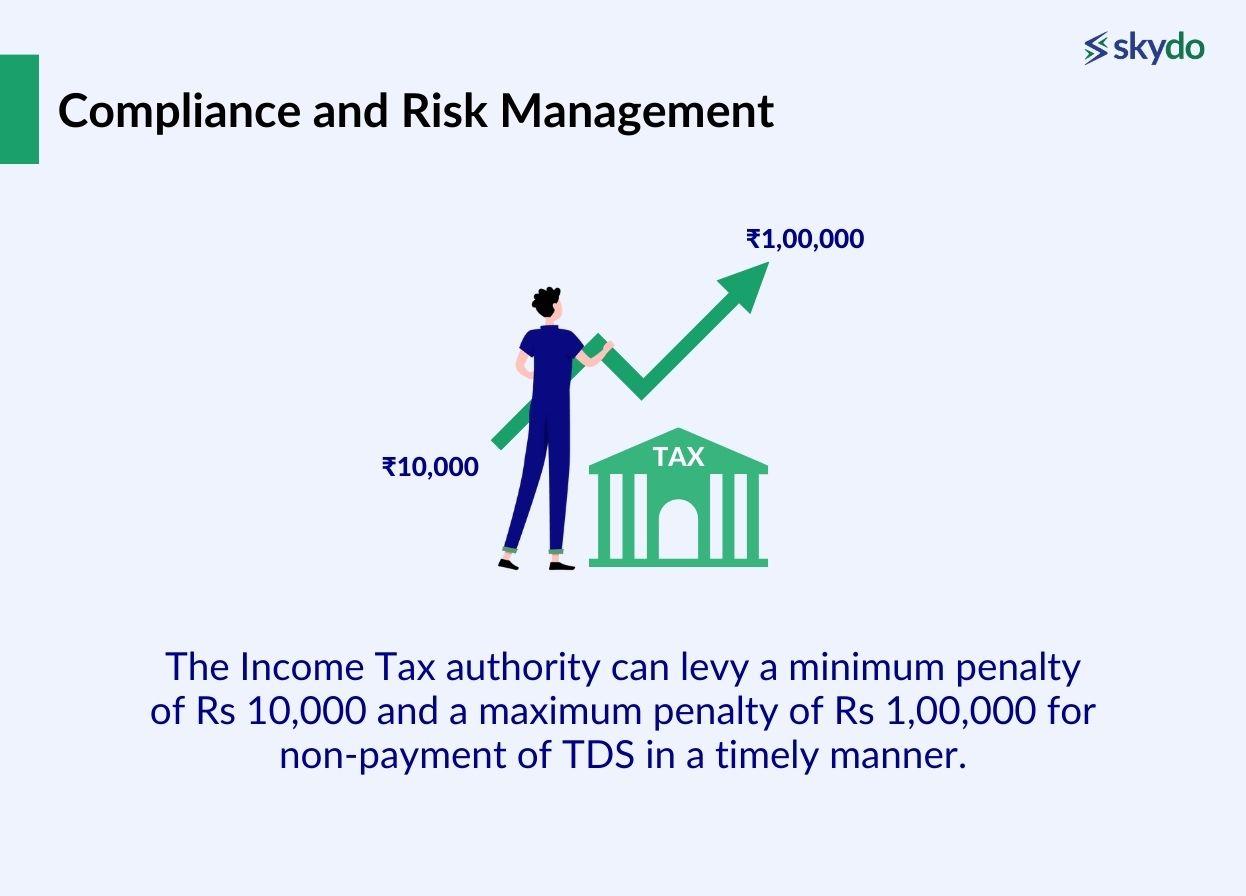 skydo

Compliance and Risk Management

₹1,00,000

₹10,000

TAX

The Income Tax authority can levy a minimum penalty of Rs 10,000 and a maximum penalty of Rs 1,00,000 for non-payment of TDS in a timely manner.